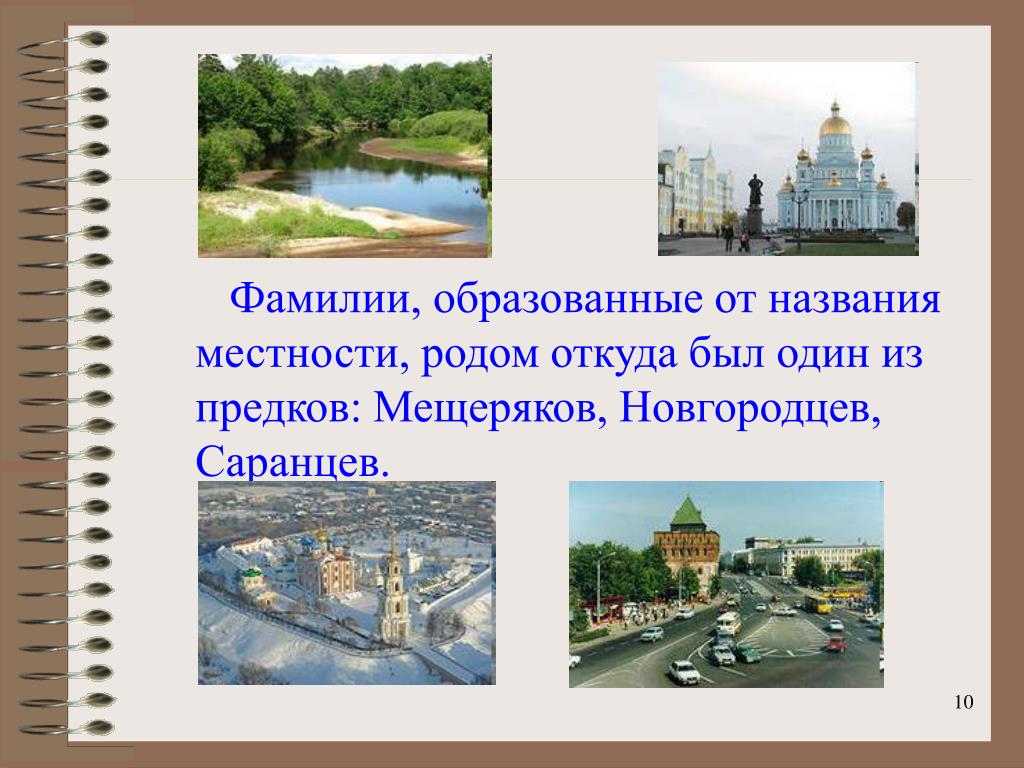 Фамилии, образованные от названия местности, родом откуда был один из предков: Мещеряков, Новгородцев, Саранцев.

10